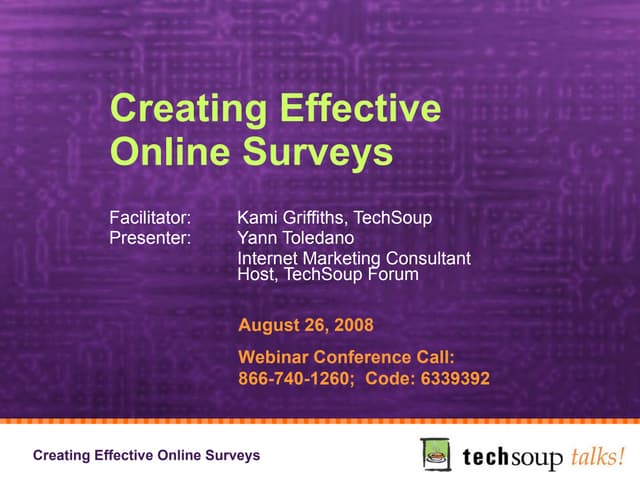 Creating Effective Online Surveys

Facilitator: Kami Griffiths, TechSoup
Presenter: Yann Toledano
Internet Marketing Consultant
Host, TechSoup Forum

August 26, 2008

Webinar Conference Call:
866-740-1260; Code: 6339392

Creating Effective Online Surveys

techsoup talks!